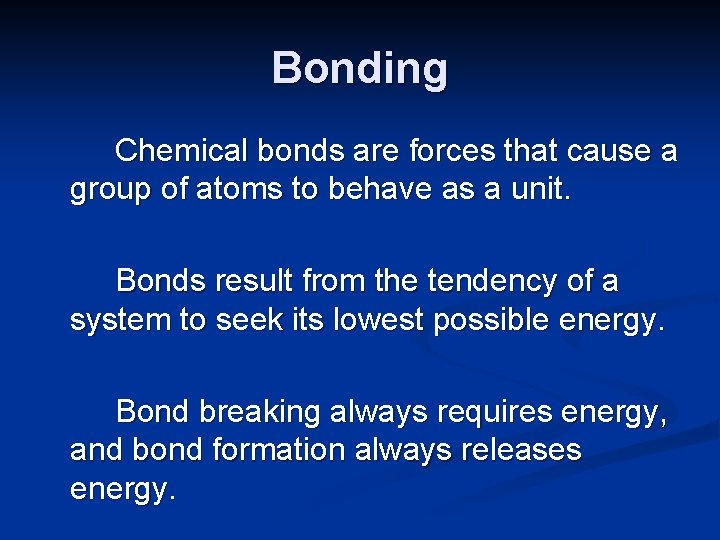 Bonding

Chemical bonds are forces that cause a group of atoms to behave as a unit.

Bonds result from the tendency of a system to seek its lowest possible energy.

Bond breaking always requires energy, and bond formation always releases energy.